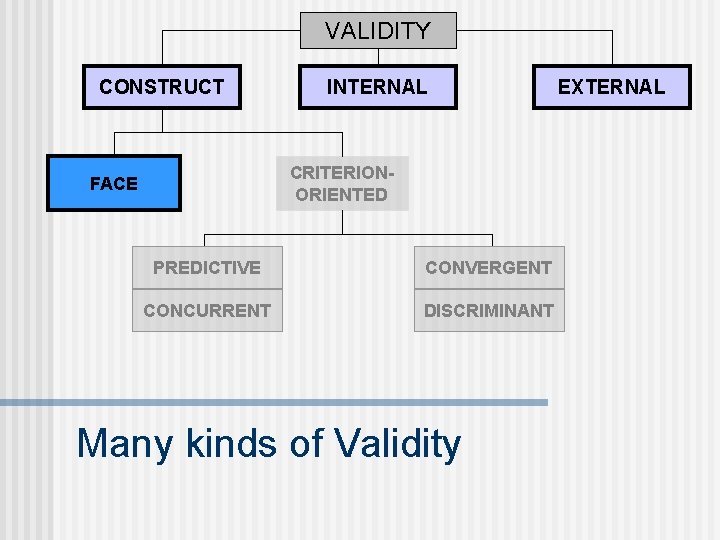 VALIDITY

CONSTRUCT

INTERNAL

EXTERNAL

FACE

CRITERION-ORIENTED

PREDICTIVE

CONCURRENT

CONVERGENT

DISCRIMINANT

Many kinds of Validity